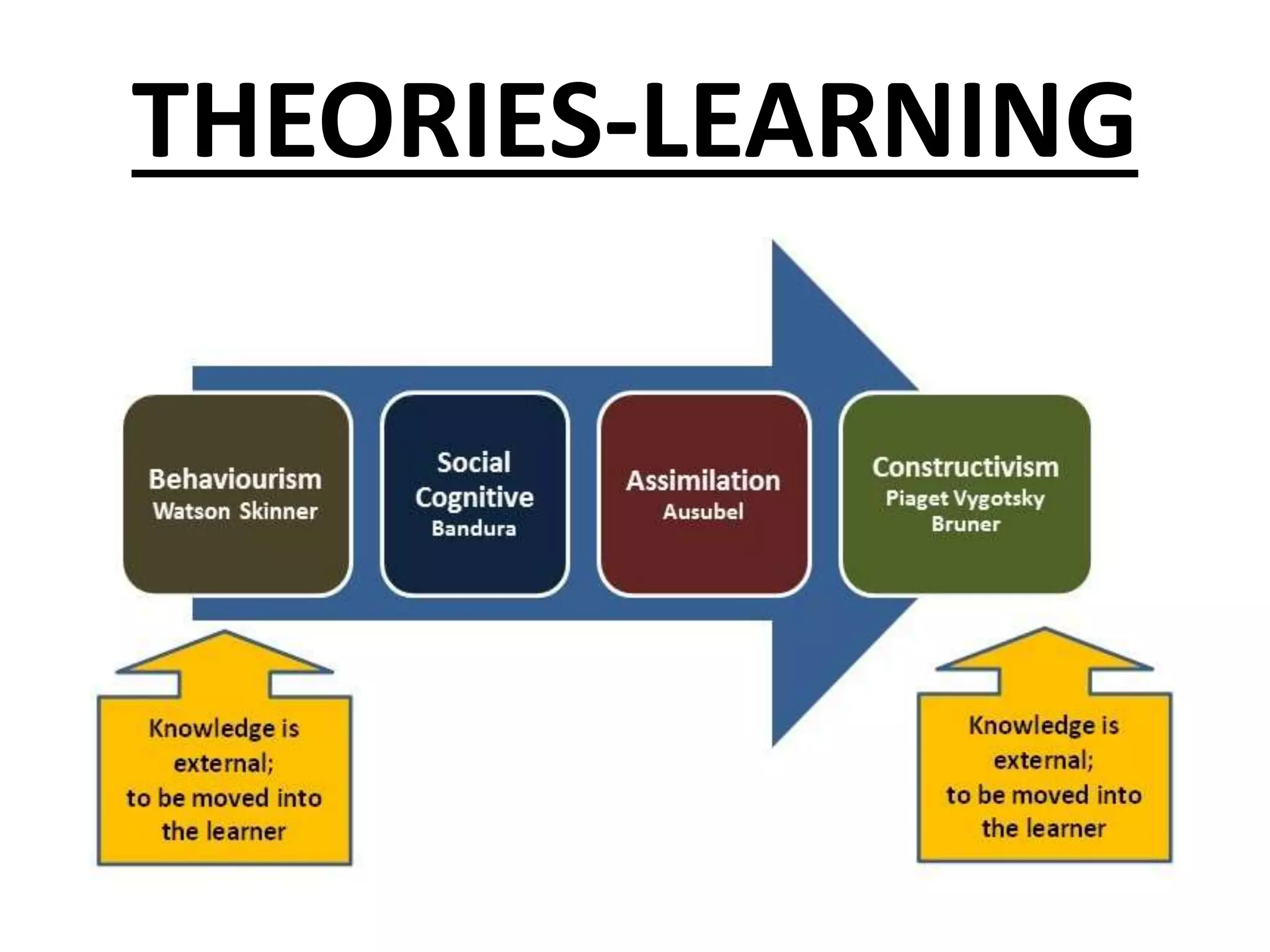 THEORIES-LEARNING

Behaviourism
Watson Skinner

Social Cognitive
Bandura

Assimilation
Ausubel

Constructivism
Piaget Vygotsky
Bruner

Knowledge is external; to be moved into the learner

Knowledge is external; to be moved into the learner